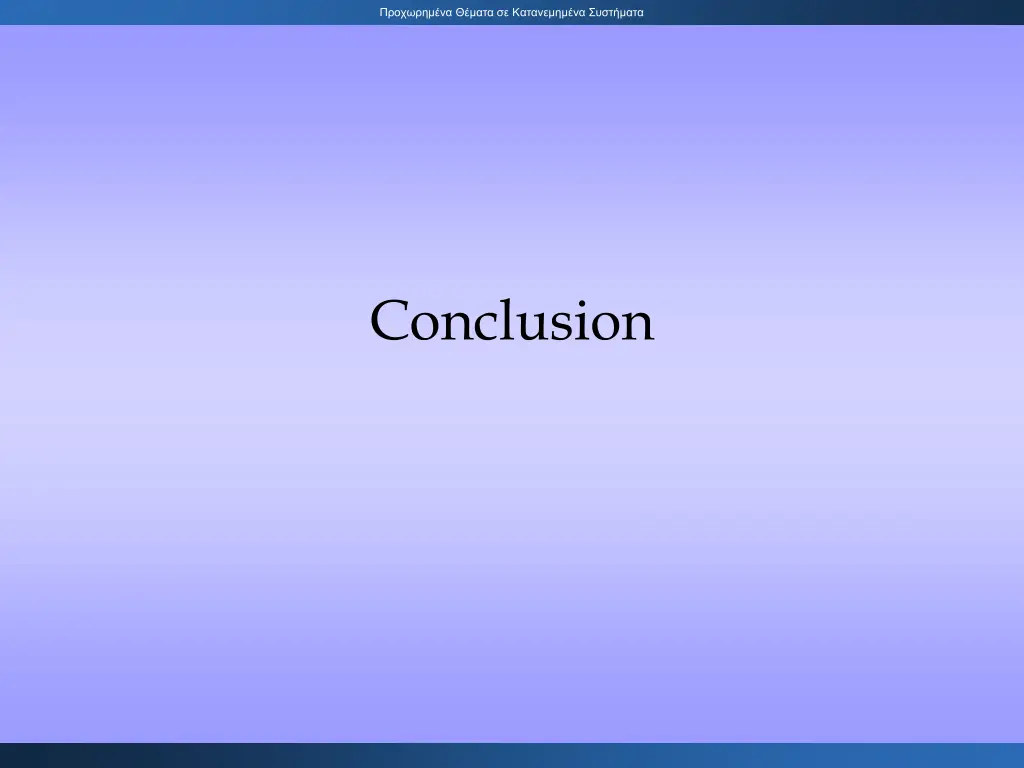 Προχωρημένα Θέματα σε Κατανεμημένα Συστήματα

Conclusion